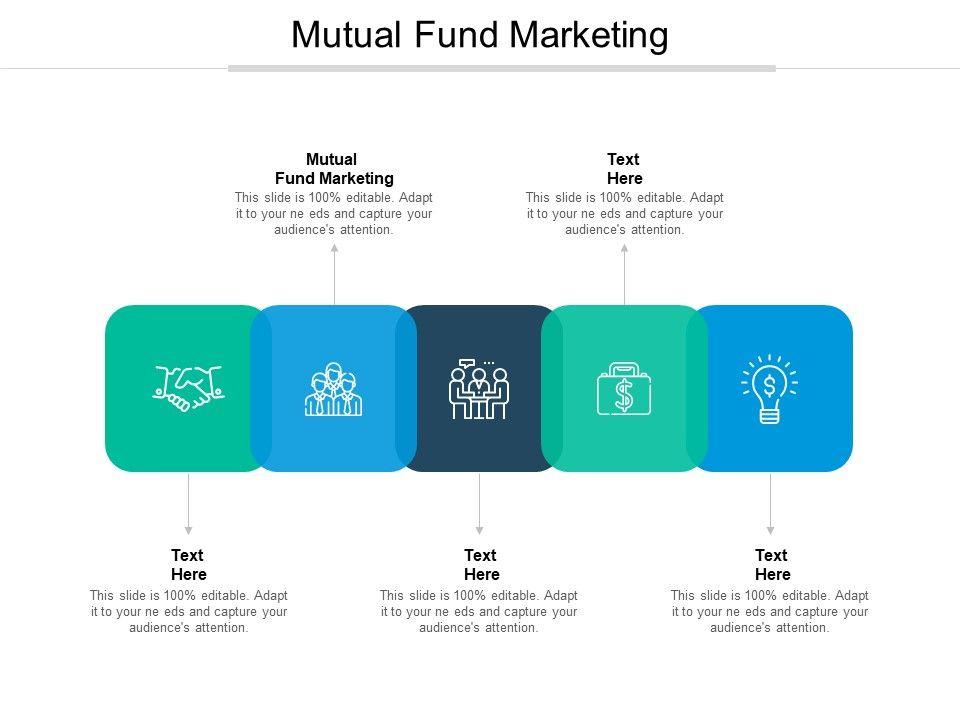 Mutual Fund Marketing

Mutual
Fund Marketing
This slide is 100% editable. Adapt it to your ne eds and capture your audience's attention.

Text
Here
This slide is 100% editable. Adapt it to your ne eds and capture your audience's attention.

Text
Here
This slide is 100% editable. Adapt it to your ne eds and capture your audience's attention.

Text
Here
This slide is 100% editable. Adapt it to your ne eds and capture your audience's attention.

Text
Here
This slide is 100% editable. Adapt it to your ne eds and capture your audience's attention.